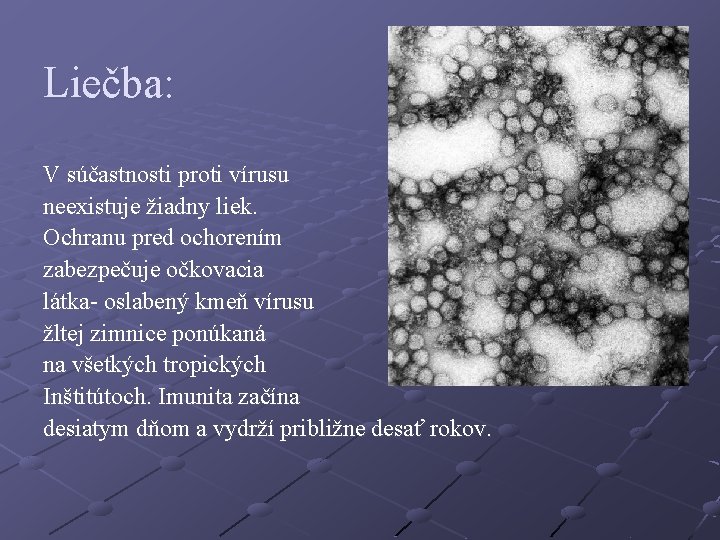 Liečba:

V súčastnosti proti vírusu neexistuje žiadny liek. Ochranu pred ochorením zabezpečuje očkovacia látka- oslabený kmeň vírusu žltej zimnice ponúkaná na všetkých tropických Inštitútoch. Imunita začína desiatym dňom a vydrží približne desať rokov.